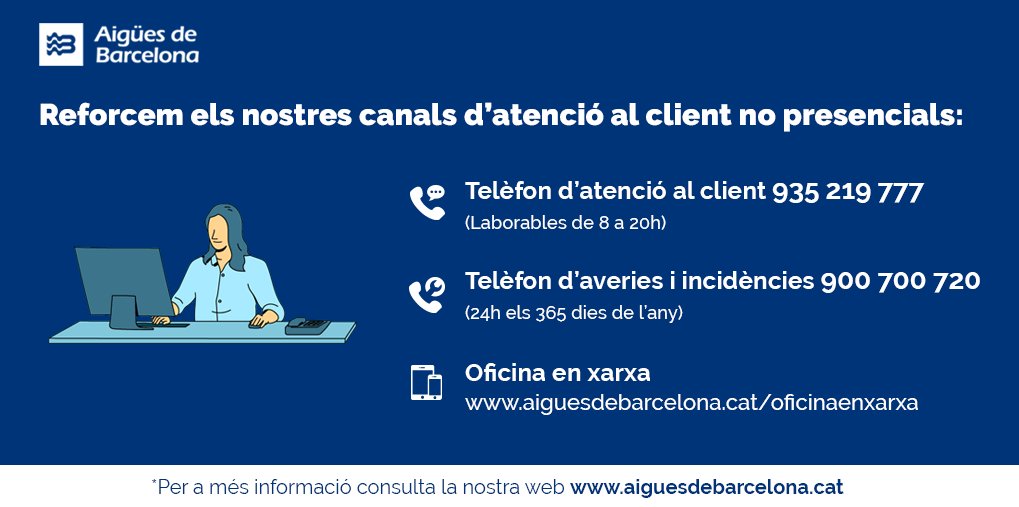 Aigües de Barcelona

Reforcem els nostres canals d'atenció al client no presencials:

Telèfon d'atenció al client 935 219 777
(Laborables de 8 a 20h)

Telèfon d'averies i incidències 900 700 720
(24h els 365 dies de l'any)

Oficina en xarxa
www.aiguesdebarcelona.cat/oficinaenxarxa

*Per a més informació consulta la nostra web www.aiguesdebarcelona.cat